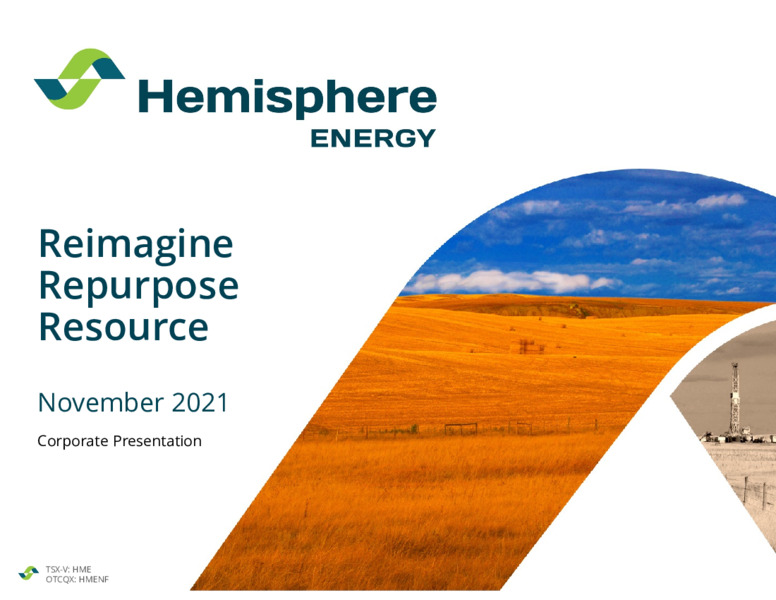 Hemisphere
ENERGY

Reimagine
Repurpose
Resource

November 2021

Corporate Presentation

TSX-V: HME
OTCQX: HMENF